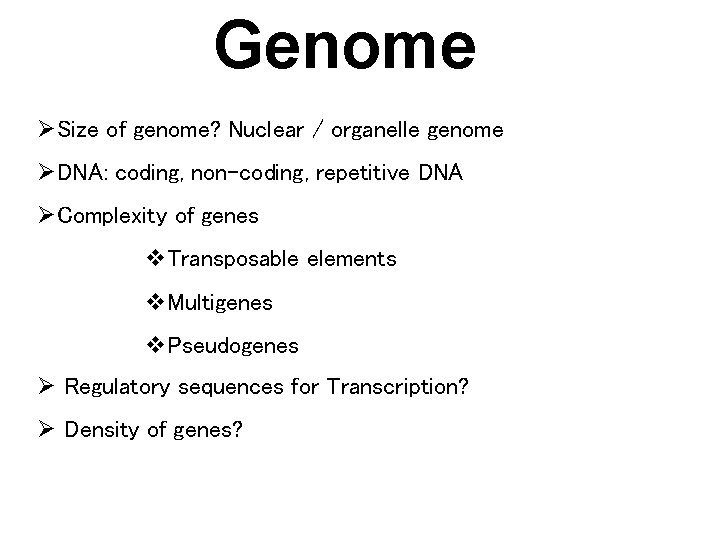 Genome

➢Size of genome? Nuclear / organelle genome

➢DNA: coding, non-coding, repetitive DNA

➢Complexity of genes

❖Transposable elements

❖Multigenes

❖Pseudogenes

➢ Regulatory sequences for Transcription?

➢ Density of genes?